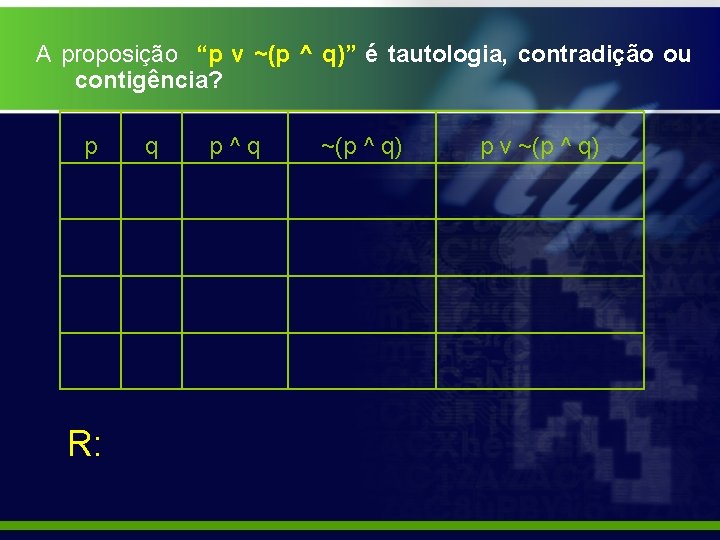 A proposição “p v ~(p ^ q)” é tautologia, contradição ou contigência?

| p | q | p ^ q | ~(p ^ q) | p v ~(p ^ q) |
|---|---|---|---|---|
| | | | | |
| | | | | |
| | | | | |
| | | | | |

R: